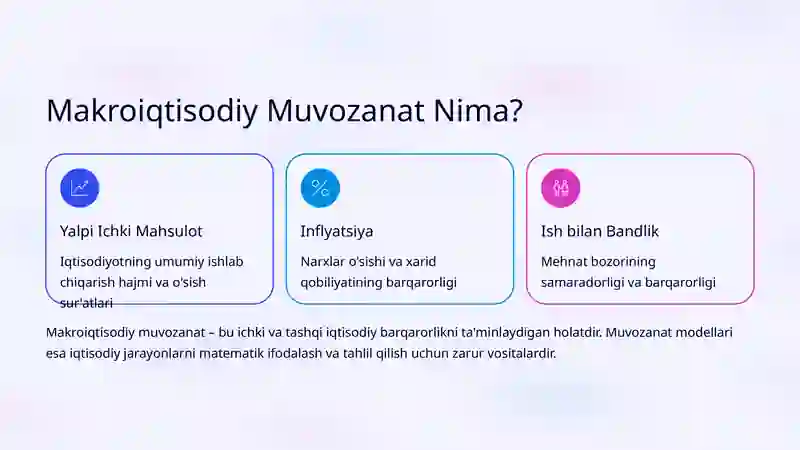 Makroiqtisodiy Muvozanat Nima?

Yalpi Ichki Mahsulot

Iqtisodiyotning umumiy ishlab chiqarish hajmi va o'sish sur'atlari

Inflyatsiya

Narxlar o'sishi va xarid qobiliyatining barqarorligi

Ish bilan Bandlik

Mehnat bozorining samaradorligi va barqarorligi

Makroiqtisodiy muvozanat – bu ichki va tashqi iqtisodiy barqarorlikni ta'minlaydigan holatdir. Muvozanat modellari esa iqtisodiy jarayonlarni matematik ifodalash va tahlil qilish uchun zarur vositalardir.